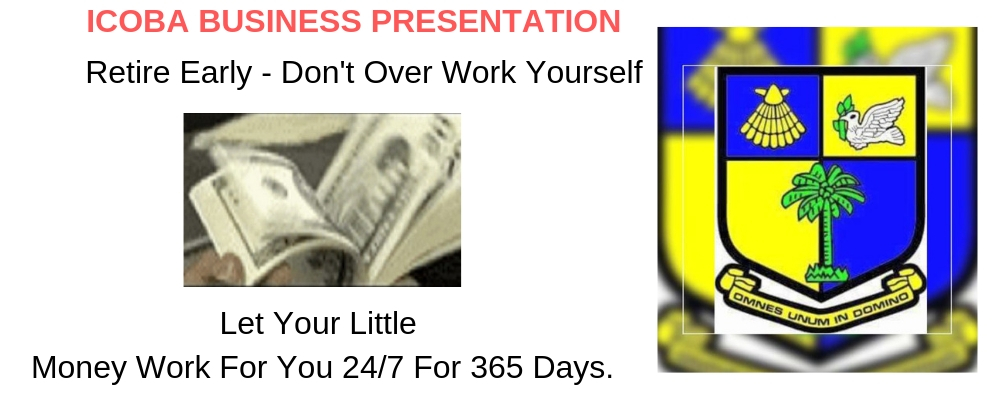 ICOBA BUSINESS PRESENTATION

Retire Early - Don't Over Work Yourself

Let Your Little
Money Work For You 24/7 For 365 Days.

OMNES UNUM IN DOMINO